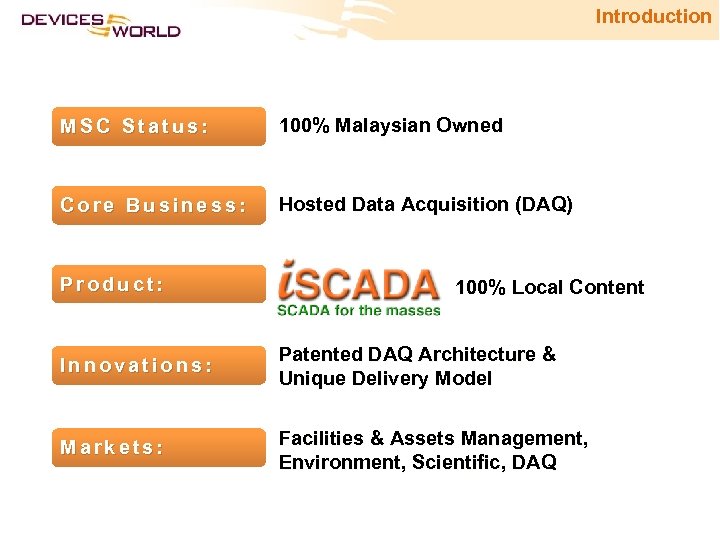 DEVICES WORLD

Introduction

MSC Status: 100% Malaysian Owned

Core Business: Hosted Data Acquisition (DAQ)

Product: iSCADA SCADA for the masses 100% Local Content

Innovations: Patented DAQ Architecture & Unique Delivery Model

Markets: Facilities & Assets Management, Environment, Scientific, DAQ